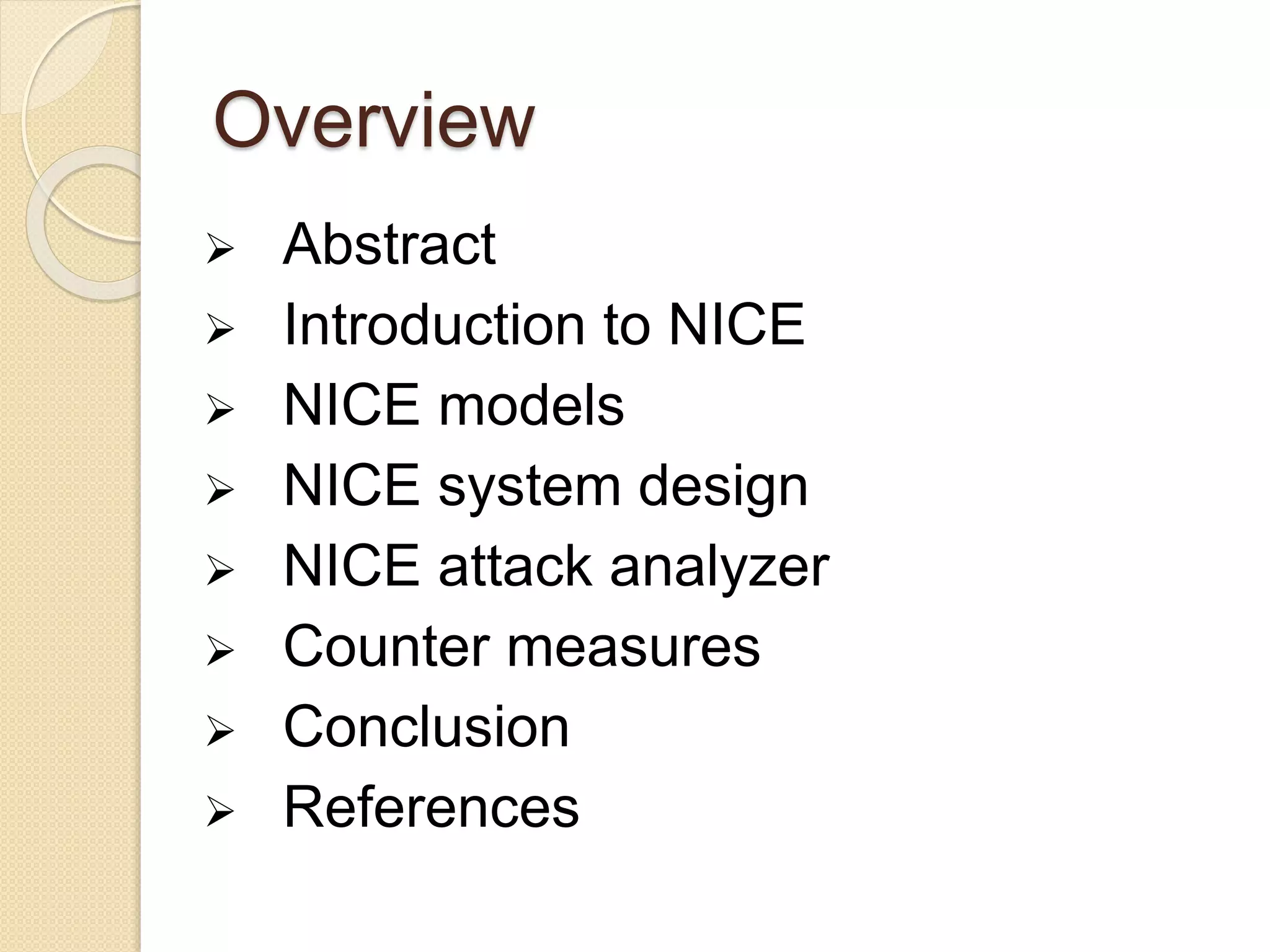 Overview

➢ Abstract
➢ Introduction to NICE
➢ NICE models
➢ NICE system design
➢ NICE attack analyzer
➢ Counter measures
➢ Conclusion
➢ References